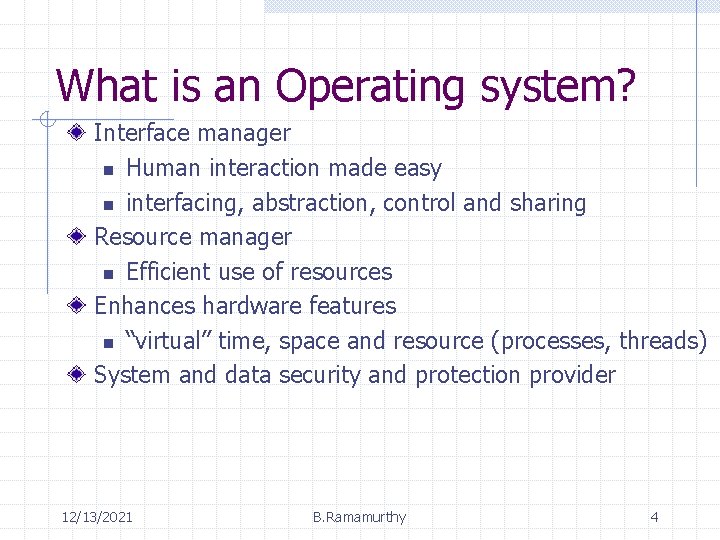 What is an Operating system?

Interface manager

Human interaction made easy

interfacing, abstraction, control and sharing

Resource manager

Efficient use of resources

Enhances hardware features

“virtual” time, space and resource (processes, threads)

System and data security and protection provider

12/13/2021 B.Ramamurthy 4